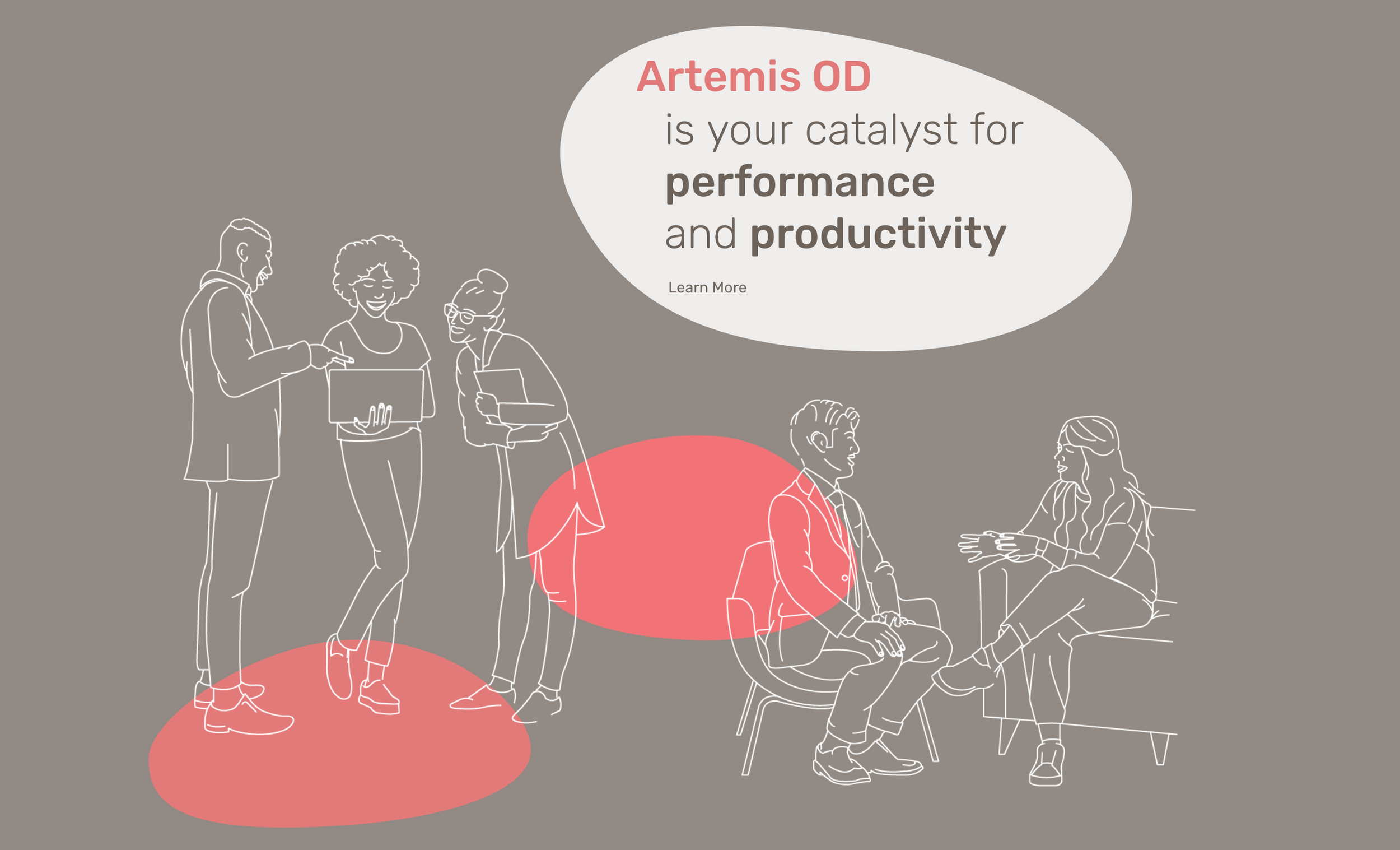 Artemis OD
is your catalyst for performance and productivity

Learn More